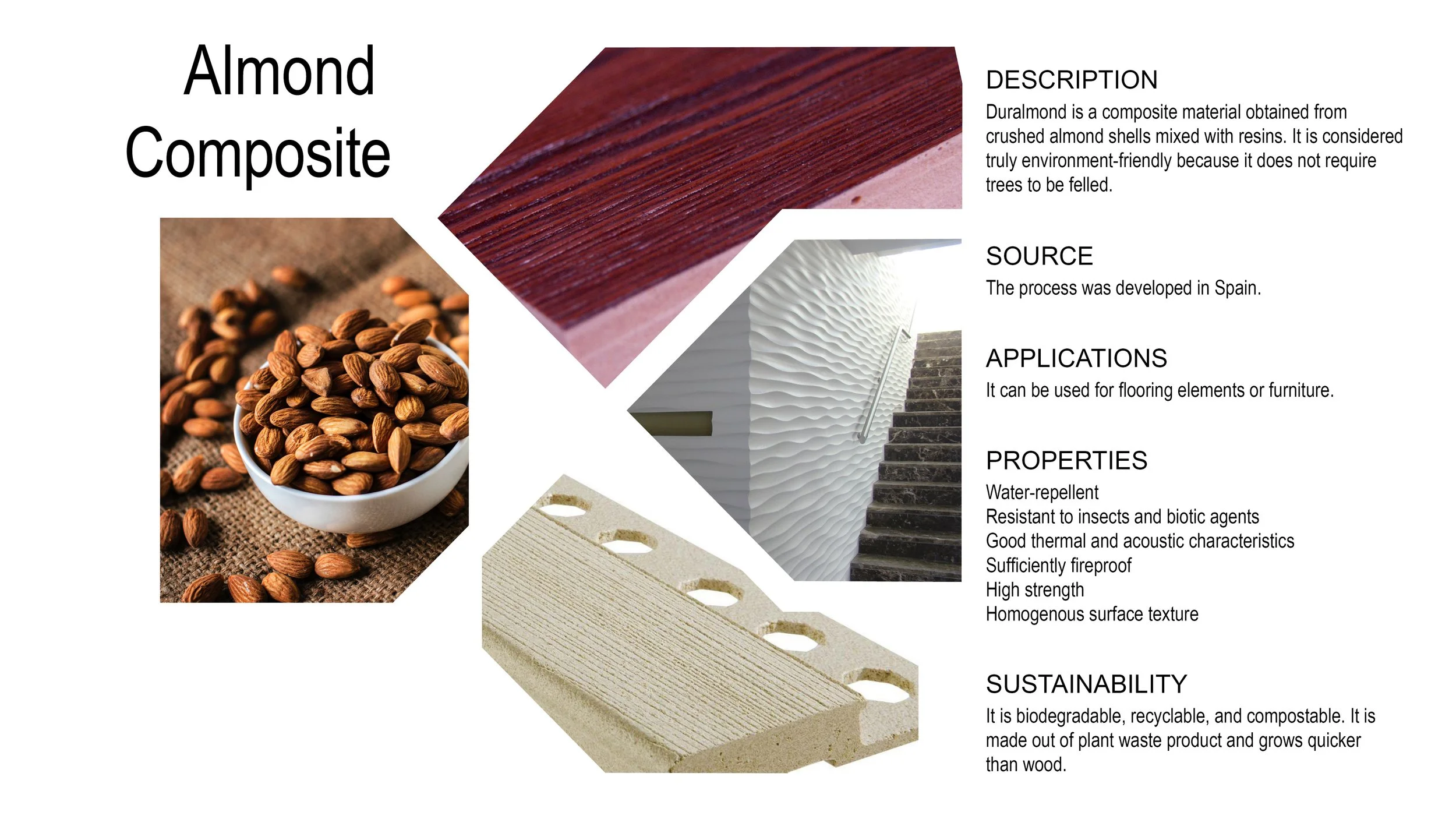 Almond Composite

DESCRIPTION
Duralmond is a composite material obtained from crushed almond shells mixed with resins. It is considered truly environment-friendly because it does not require trees to be felled.

SOURCE
The process was developed in Spain.

APPLICATIONS
It can be used for flooring elements or furniture.

PROPERTIES
Water-repellent
Resistant to insects and biotic agents
Good thermal and acoustic characteristics
Sufficiently fireproof
High strength
Homogenous surface texture

SUSTAINABILITY
It is biodegradable, recyclable, and compostable. It is made out of plant waste product and grows quicker than wood.